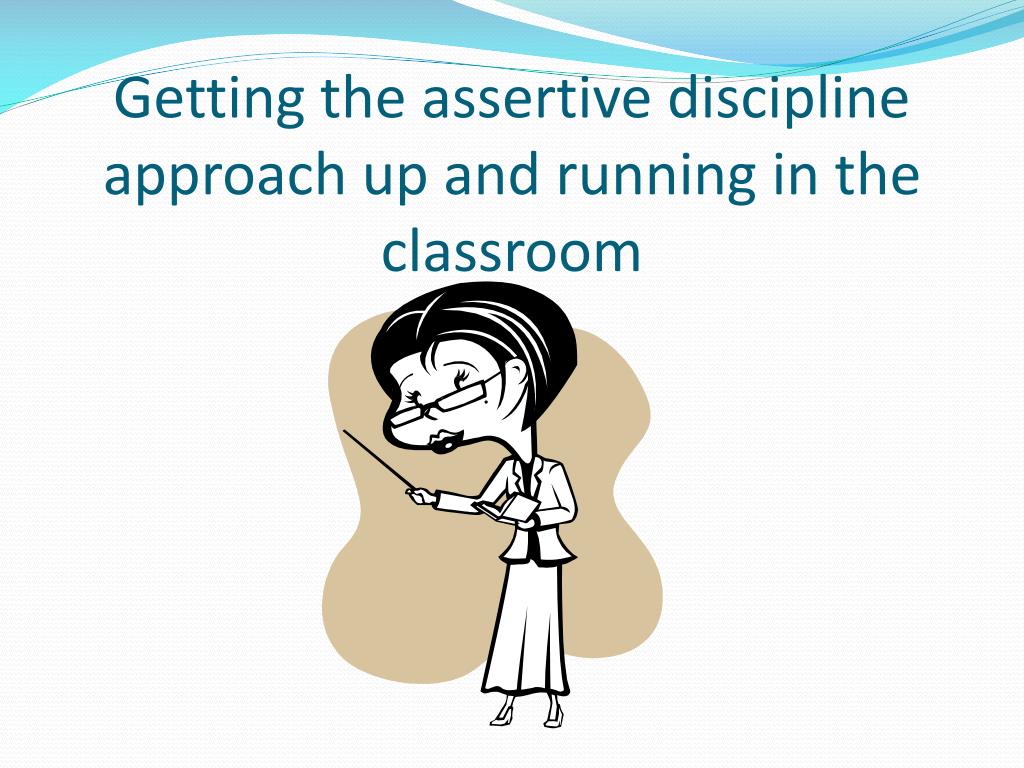 Getting the assertive discipline approach up and running in the classroom